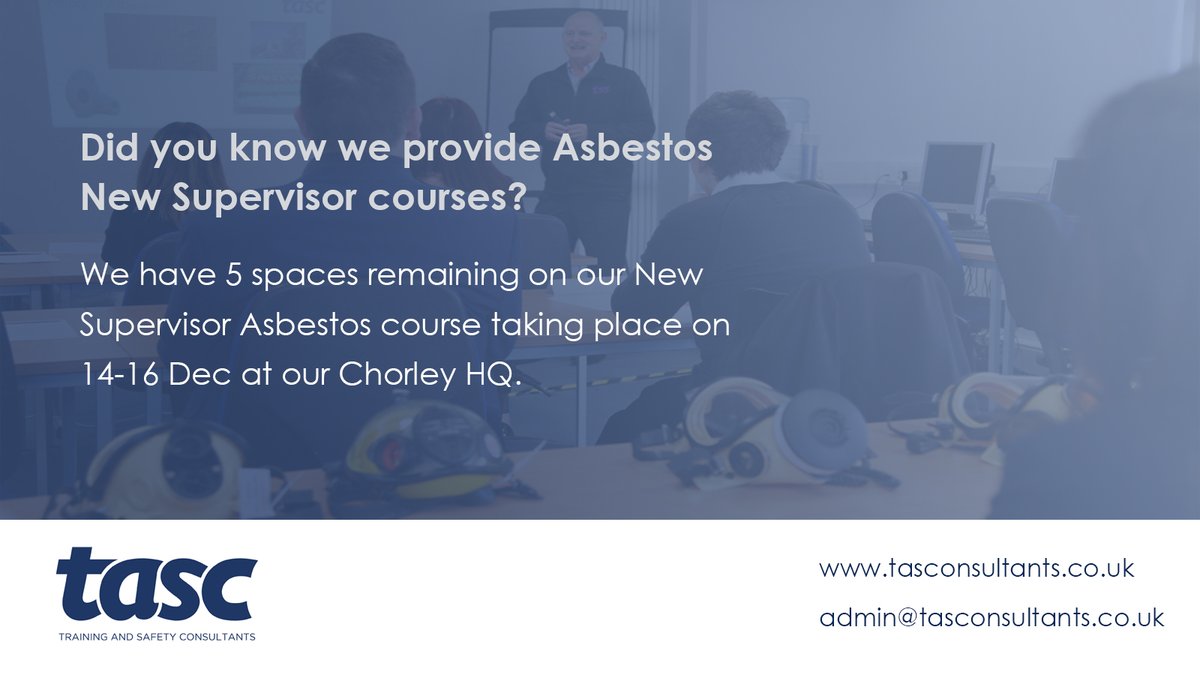 tasc

Did you know we provide Asbestos New Supervisor courses?

We have 5 spaces remaining on our New Supervisor Asbestos course taking place on 14-16 Dec at our Chorley HQ.

tasc
TRAINING AND SAFETY CONSULTANTS

www.tasconsultants.co.uk
admin@tasconsultants.co.uk